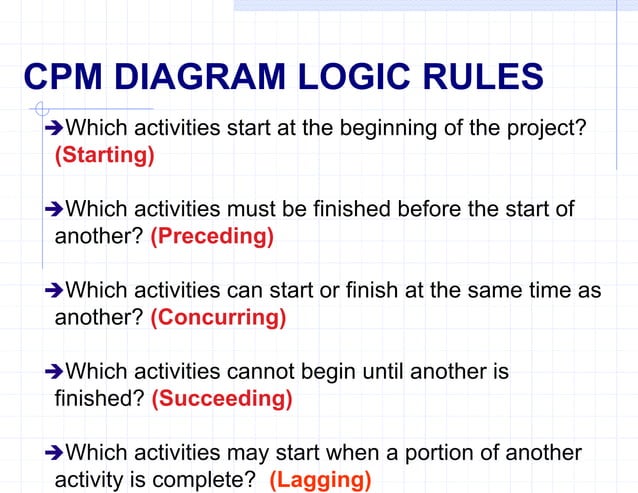 CPM DIAGRAM LOGIC RULES

➔Which activities start at the beginning of the project? (Starting)

➔Which activities must be finished before the start of another? (Preceding)

➔Which activities can start or finish at the same time as another? (Concurring)

➔Which activities cannot begin until another is finished? (Succeeding)

➔Which activities may start when a portion of another activity is complete? (Lagging)